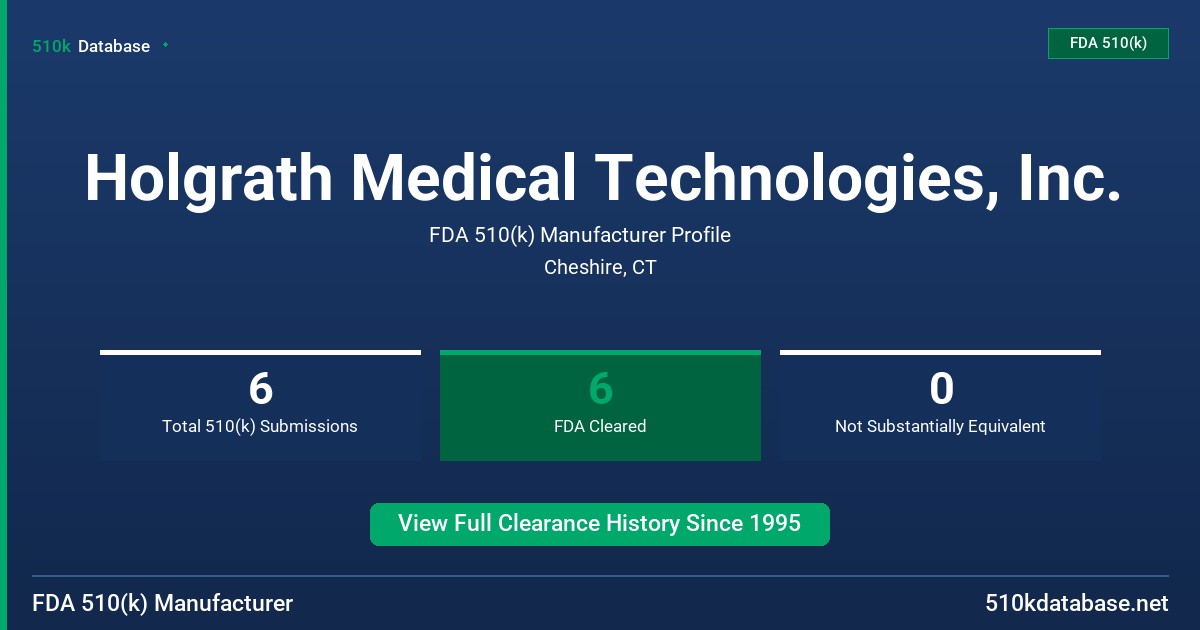 510k Database

FDA 510(k)

Holgrath Medical Technologies, Inc.

FDA 510(k) Manufacturer Profile

Cheshire, CT

6
Total 510(k) Submissions

6
FDA Cleared

0
Not Substantially Equivalent

View Full Clearance History Since 1995

FDA 510(k) Manufacturer

510kdatabase.net